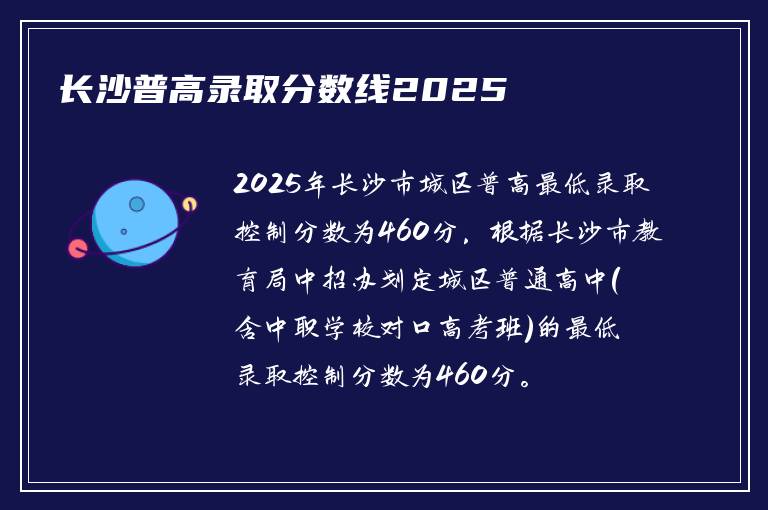 长沙普高录取分数线2025

2025年长沙市城区普高最低录取控制分数为460分，根据长沙市教育局中招办划定城区普通高中(含中职学校对口高考班)的最低录取控制分数为460分。